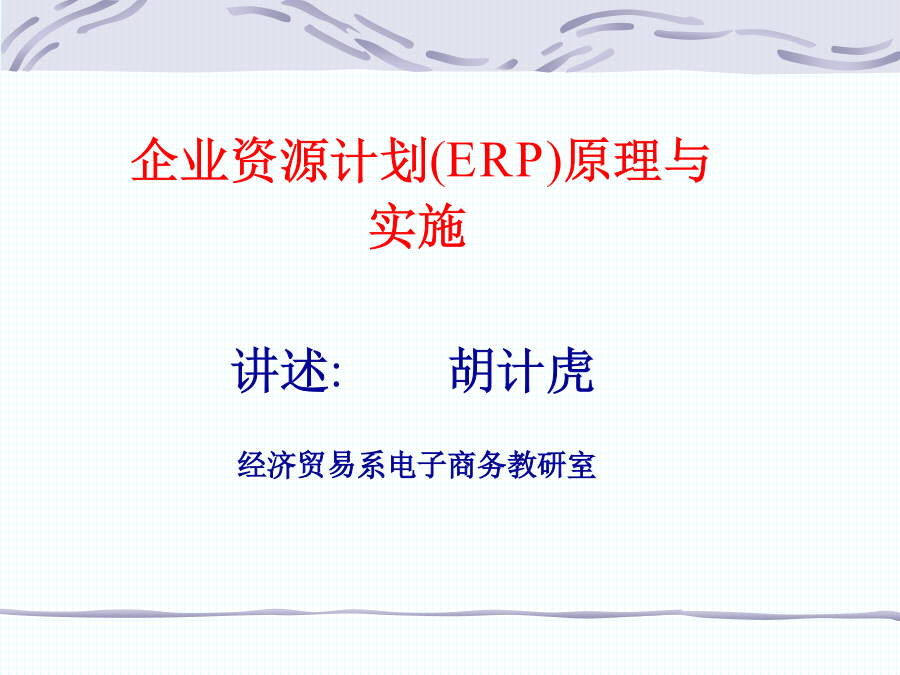 企业资源计划(ERP)原理与实施

讲述: 胡计虎

经济贸易系电子商务教研室